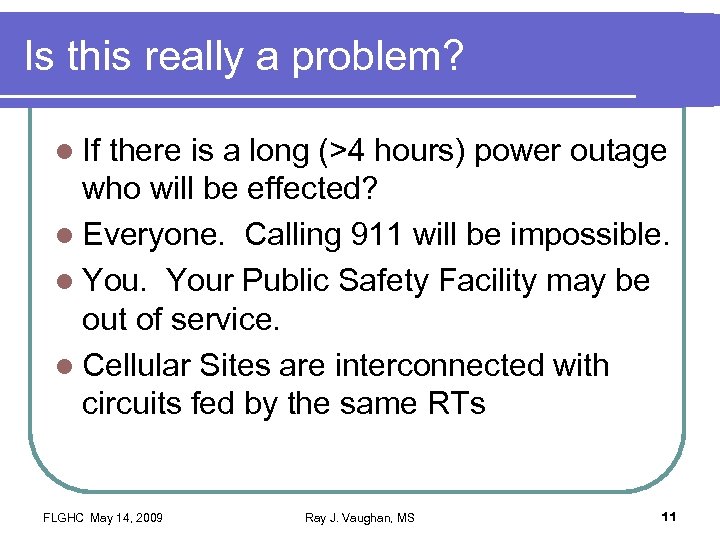 Is this really a problem?

- If there is a long (>4 hours) power outage who will be effected?
- Everyone.  Calling 911 will be impossible.
- You.  Your Public Safety Facility may be out of service.
- Cellular Sites are interconnected with circuits fed by the same RTs

FLGHC May 14, 2009

Ray J. Vaughan, MS

11